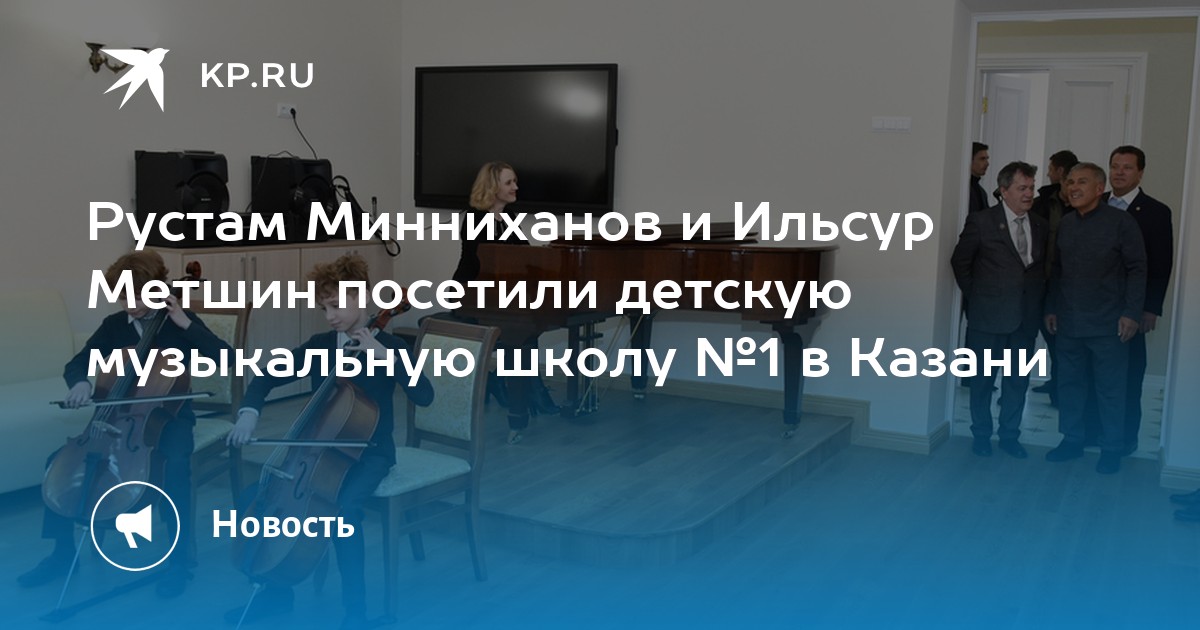 KP.RU

Рустам Минниханов и Ильсур Метшин посетили детскую музыкальную школу №1 в Казани

Новость